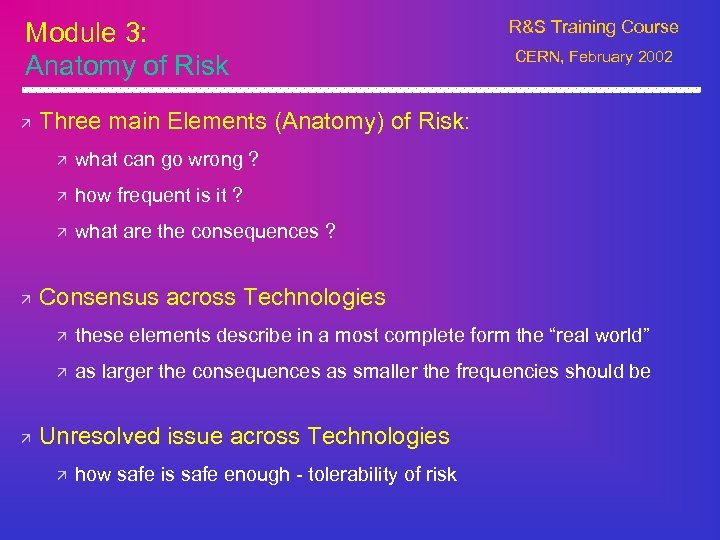 Module 3:
Anatomy of Risk

R&S Training Course
CERN, February 2002

↗ Three main Elements (Anatomy) of Risk:

↗ what can go wrong ?

↗ how frequent is it ?

↗ what are the consequences ?

↗ Consensus across Technologies

↗ these elements describe in a most complete form the “real world”

↗ as larger the consequences as smaller the frequencies should be

↗ Unresolved issue across Technologies

↗ how safe is safe enough - tolerability of risk